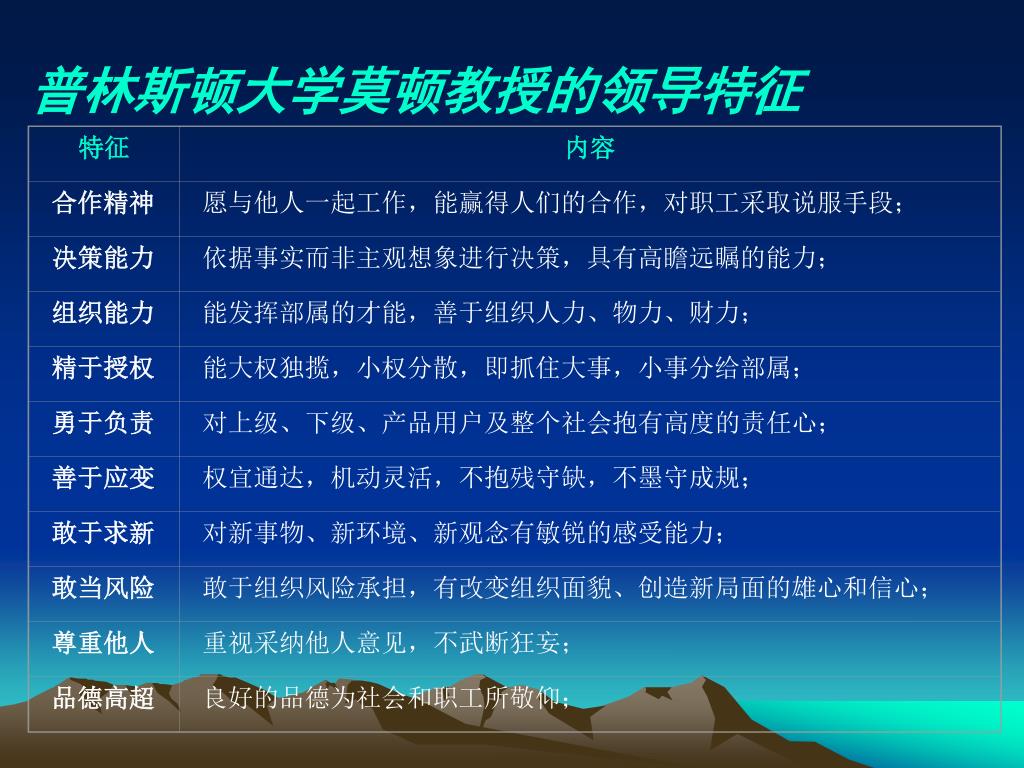 普林斯顿大学莫顿教授的领导特征

| 特征 | 内容 |
|---|---|
| 合作精神 | 愿与他人一起工作，能赢得人们的合作，对职工采取说服手段； |
| 决策能力 | 依据事实而非主观想象进行决策，具有高瞻远瞩的能力； |
| 组织能力 | 能发挥部属的才能，善于组织人力、物力、财力； |
| 精于授权 | 能大权独揽，小权分散，即抓住大事，小事分给部属； |
| 勇于负责 | 对上级、下级、产品用户及整个社会抱有高度的责任心； |
| 善于应变 | 权宜通达，机动灵活，不抱残守缺，不墨守成规； |
| 敢于求新 | 对新事物、新环境、新观念有敏锐的感受能力； |
| 敢当风险 | 敢于组织风险承担，有改变组织面貌、创造新局面的雄心和信心； |
| 尊重他人 | 重视采纳他人意见，不武断狂妄； |
| 品德高超 | 良好的品德为社会和职工所敬仰； |